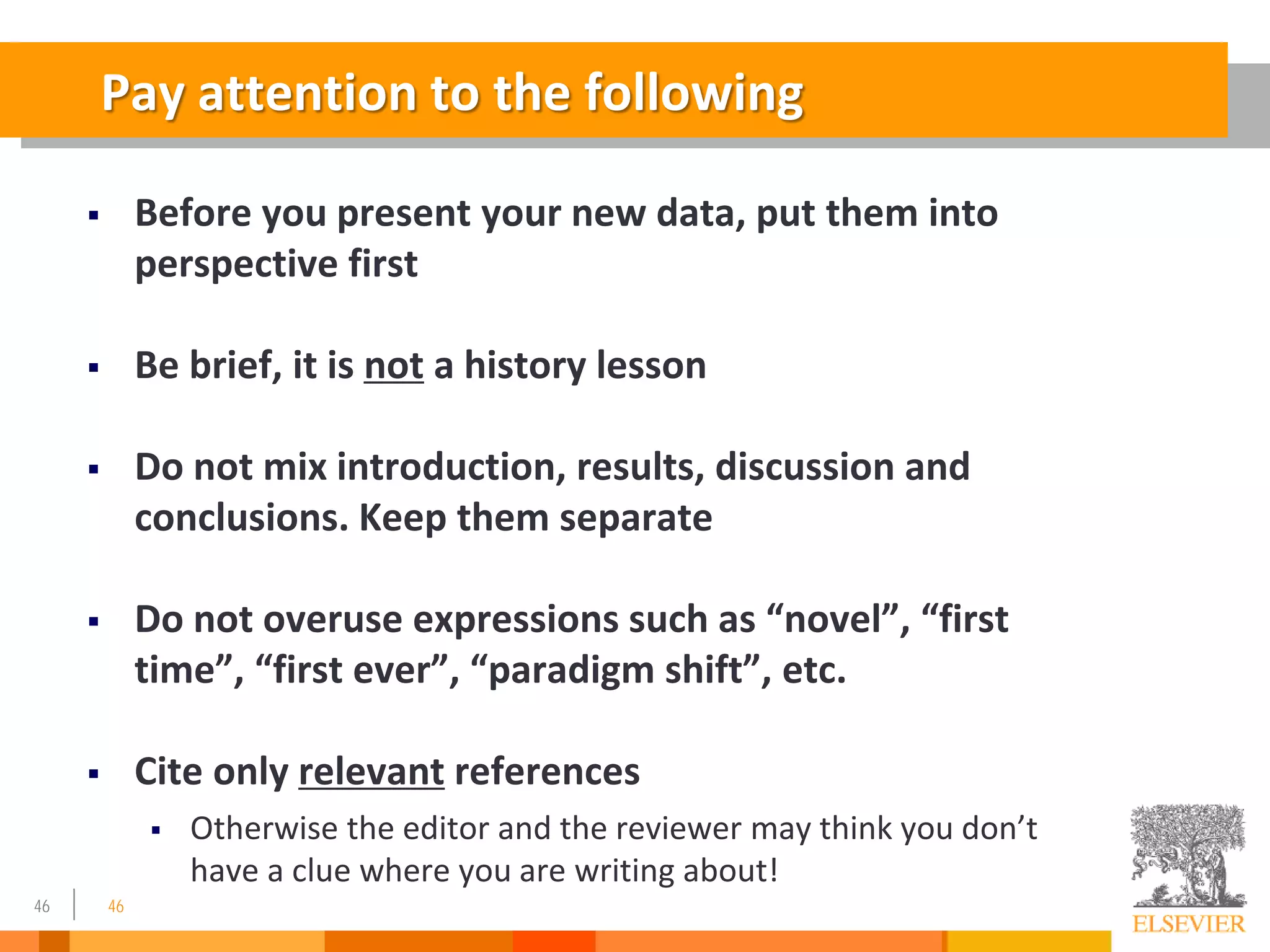 Pay attention to the following

▪ Before you present your new data, put them into perspective first

▪ Be brief, it is not a history lesson

▪ Do not mix introduction, results, discussion and conclusions. Keep them separate

▪ Do not overuse expressions such as “novel”, “first time”, “first ever”, “paradigm shift”, etc.

▪ Cite only relevant references
  ▪ Otherwise the editor and the reviewer may think you don’t have a clue where you are writing about!

46 | 46

ELSEVIER